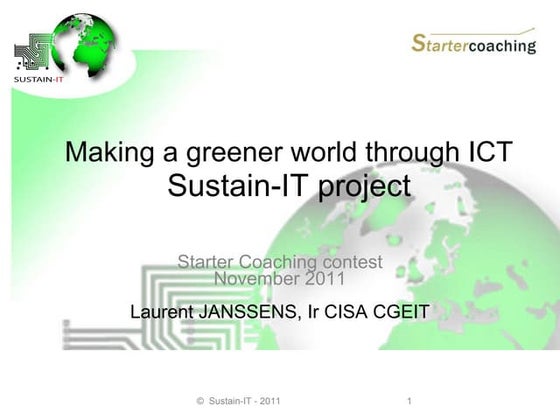 SUSTAIN-IT

Startercoaching

Making a greener world through ICT
Sustain-IT project

Starter Coaching contest
November 2011

Laurent JANSSENS, Ir CISA CGEIT

© Sustain-IT - 2011

1